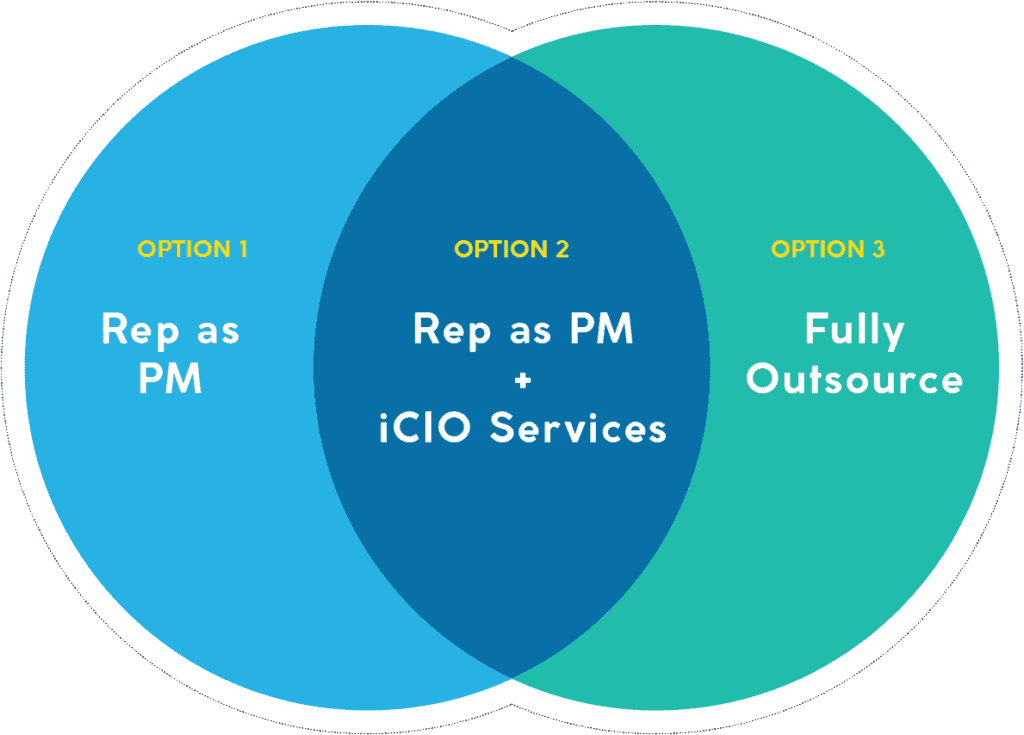 OPTION 1

Rep as PM

OPTION 2

Rep as PM
+
iCIO Services

OPTION 3

Fully Outsource